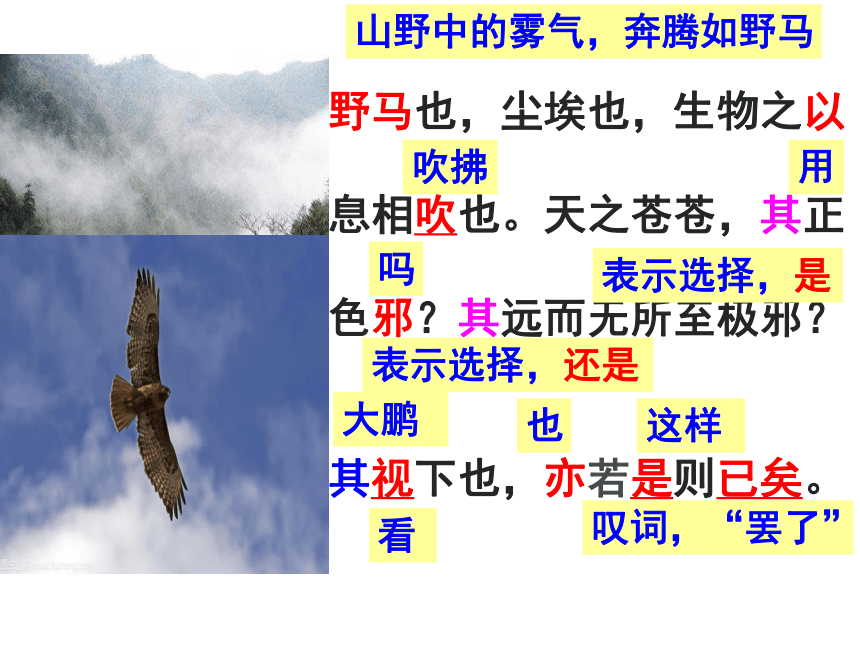 山野中的雾气，奔腾如野马

野马也，尘埃也，生物之以

吹拂　　用

息相吹也。天之苍苍，其正

吗　　表示选择，是

色邪？其远而无所至极邪？

表示选择，还是

大鹏　　也　　这样

其视下也，亦若是则已矣。

看　　叹词，“罢了”